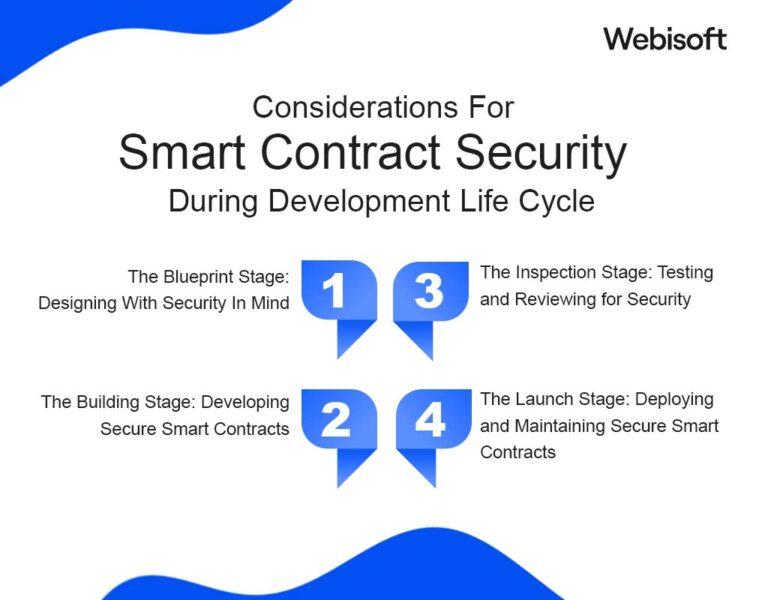 Webisoft

Considerations For
Smart Contract Security
During Development Life Cycle

The Blueprint Stage: Designing With Security In Mind

1

3

The Inspection Stage: Testing and Reviewing for Security

The Building Stage: Developing Secure Smart Contracts

2

4

The Launch Stage: Deploying and Maintaining Secure Smart Contracts